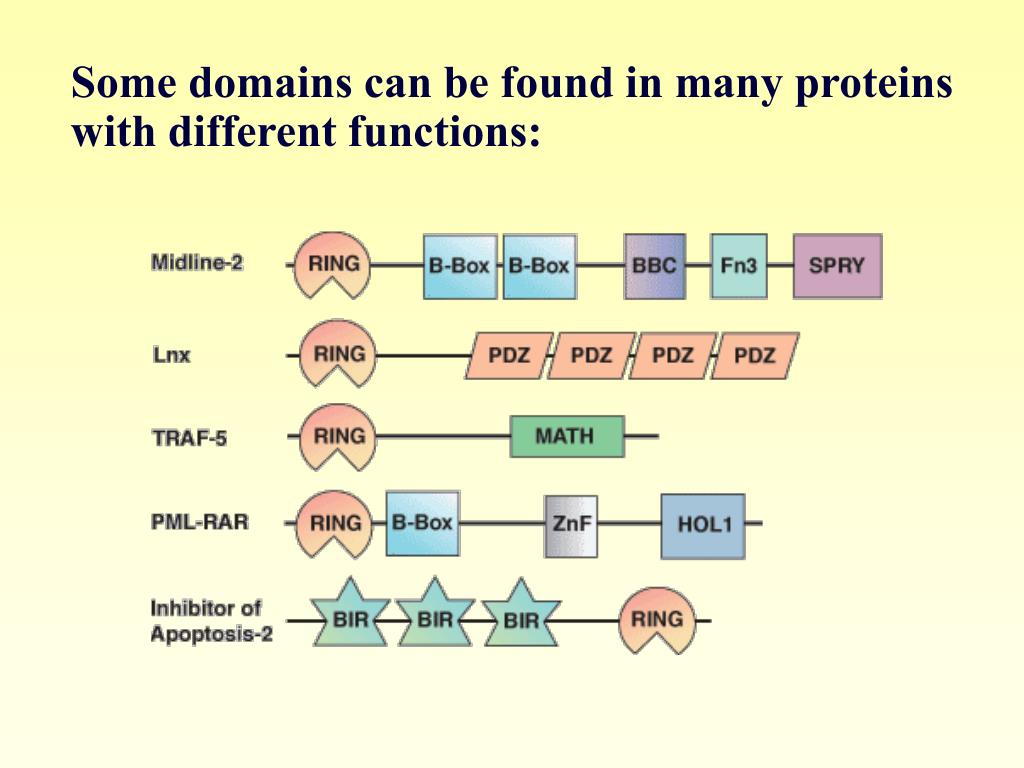 Some domains can be found in many proteins with different functions:

Midline-2 RING B-Box B-Box BBC Fn3 SPRY

Lnx RING PDZ PDZ PDZ PDZ

TRAF-5 RING MATH

PML-RAR RING B-Box ZnF HOL1

Inhibitor of Apoptosis-2 BIR BIR BIR RING